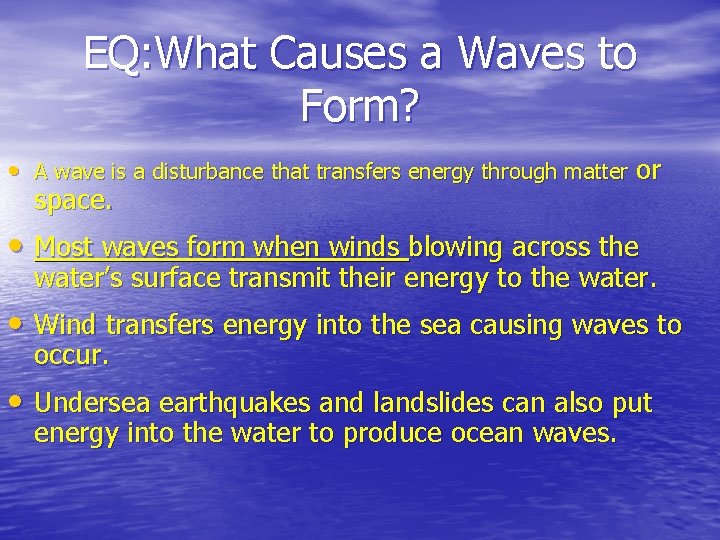 EQ:What Causes a Waves to Form?

• A wave is a disturbance that transfers energy through matter or space.

• Most waves form when winds blowing across the water's surface transmit their energy to the water.

• Wind transfers energy into the sea causing waves to occur.

• Undersea earthquakes and landslides can also put energy into the water to produce ocean waves.